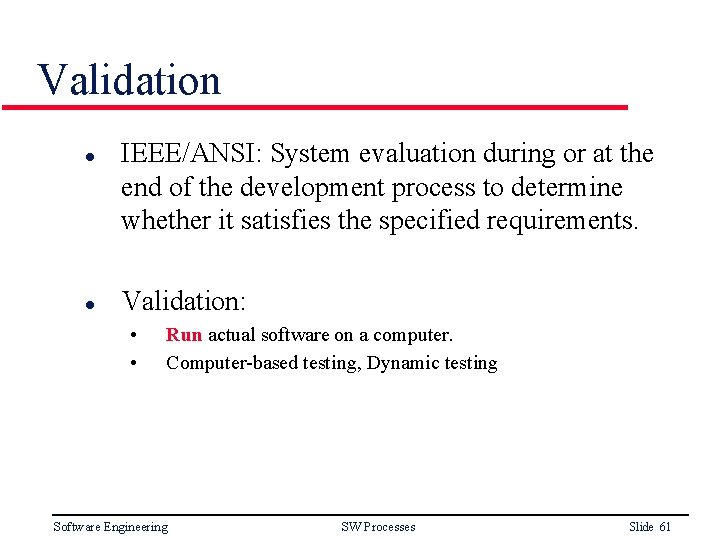 Validation

- IEEE/ANSI: System evaluation during or at the end of the development process to determine whether it satisfies the specified requirements.

- Validation:
  - Run actual software on a computer.
  - Computer-based testing, Dynamic testing

Software Engineering SW Processes Slide 61